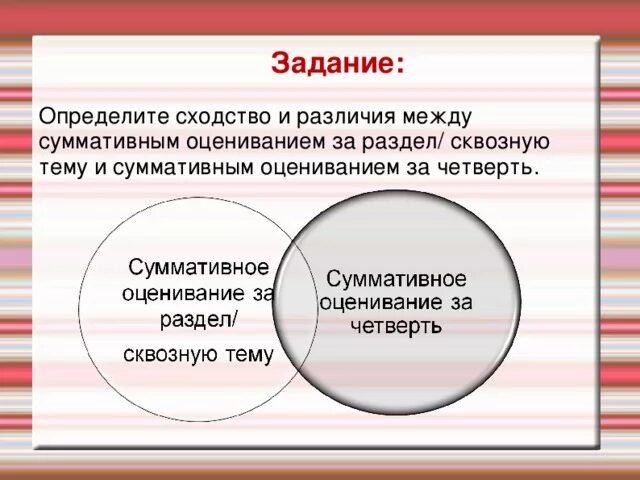 Задание:

Определите сходство и различия между суммативным оцениванием за раздел/ сквозную тему и суммативным оцениванием за четверть.

Суммативное оценивание за раздел/

сквозную тему

Суммативное оценивание за четверть